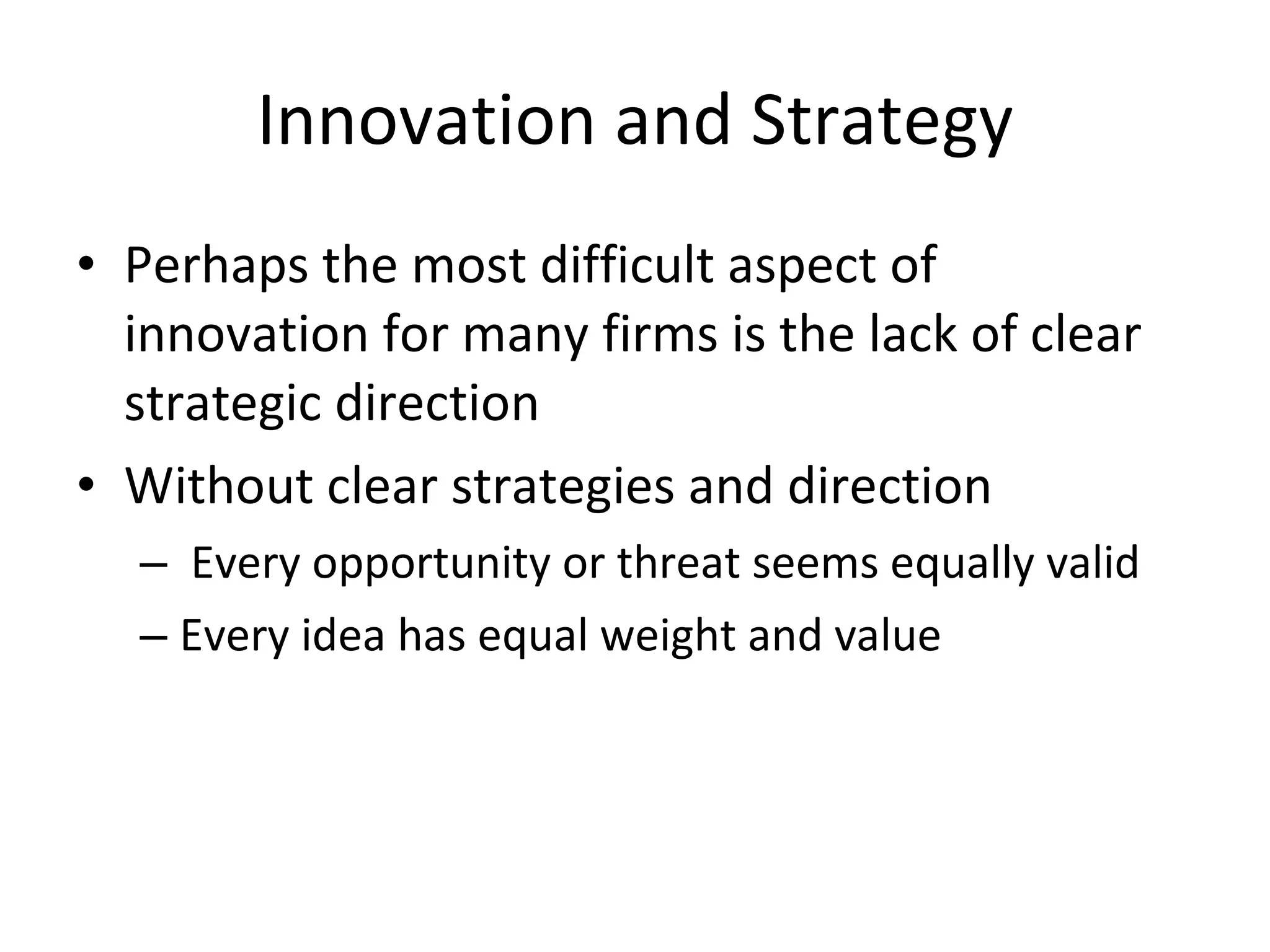 Innovation and Strategy

• Perhaps the most difficult aspect of innovation for many firms is the lack of clear strategic direction

• Without clear strategies and direction

– Every opportunity or threat seems equally valid

– Every idea has equal weight and value